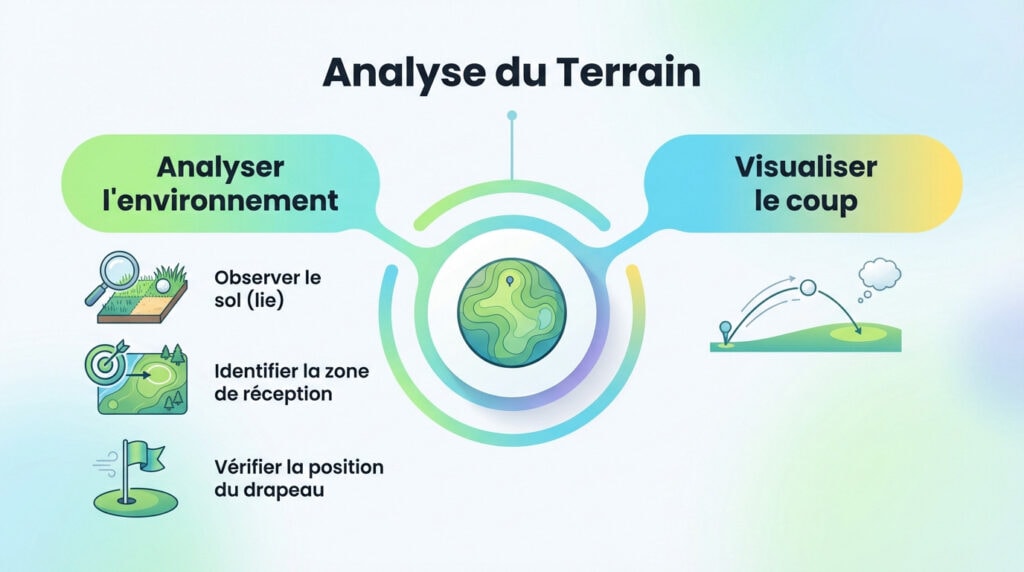 Analyse du Terrain

Analyser l'environnement

Observer le sol (lie)

Identifier la zone de réception

Vérifier la position du drapeau

Visualiser le coup